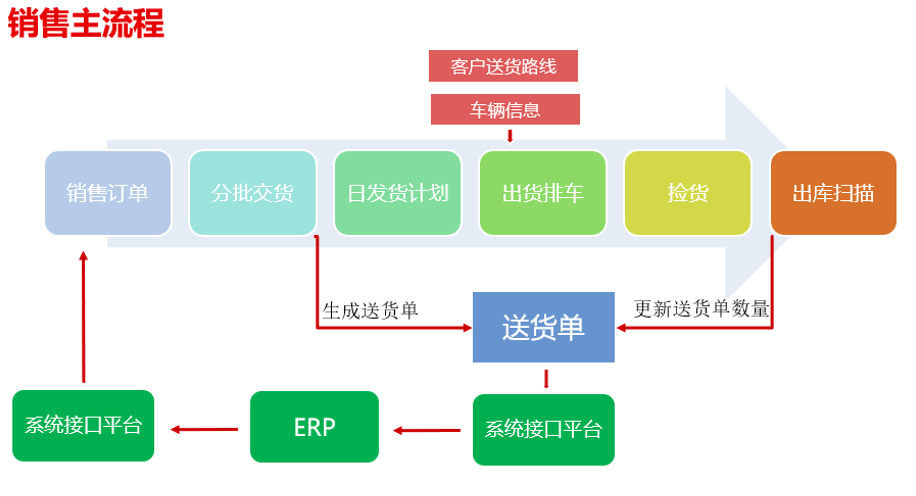 销售主流程

客户送货路线

车辆信息

销售订单

分批交货

日发货计划

出货排车

捡货

出库扫描

生成送货单

送货单

更新送货单数量

系统接口平台

ERP

系统接口平台